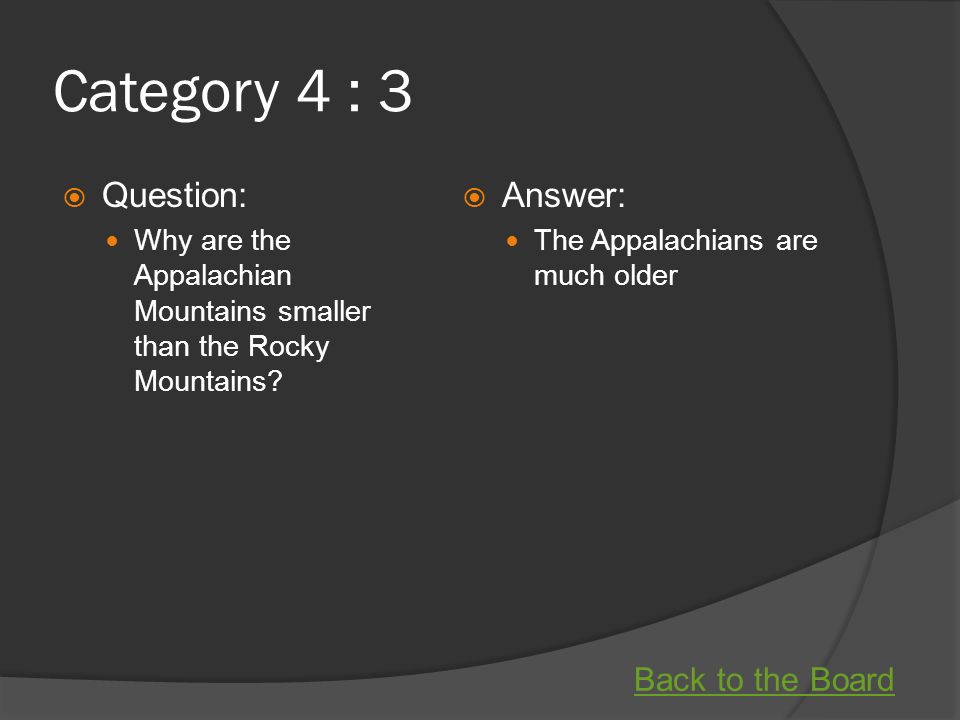 Category 4 : 3

Question:

Why are the Appalachian Mountains smaller than the Rocky Mountains?

Answer:

The Appalachians are much older

Back to the Board